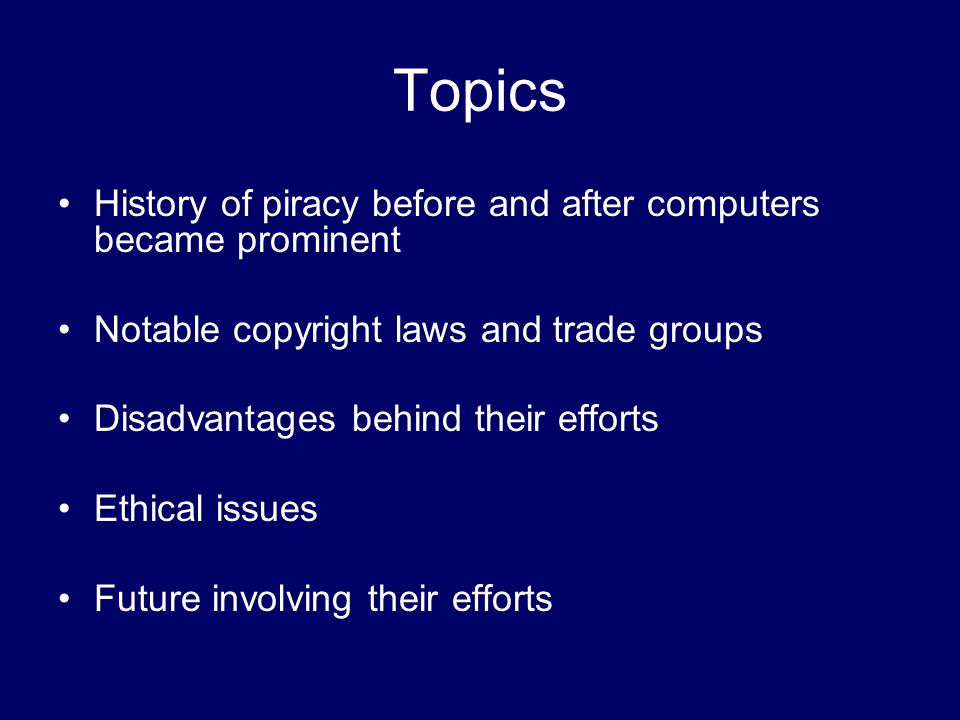 Topics

• History of piracy before and after computers became prominent

• Notable copyright laws and trade groups

• Disadvantages behind their efforts

• Ethical issues

• Future involving their efforts